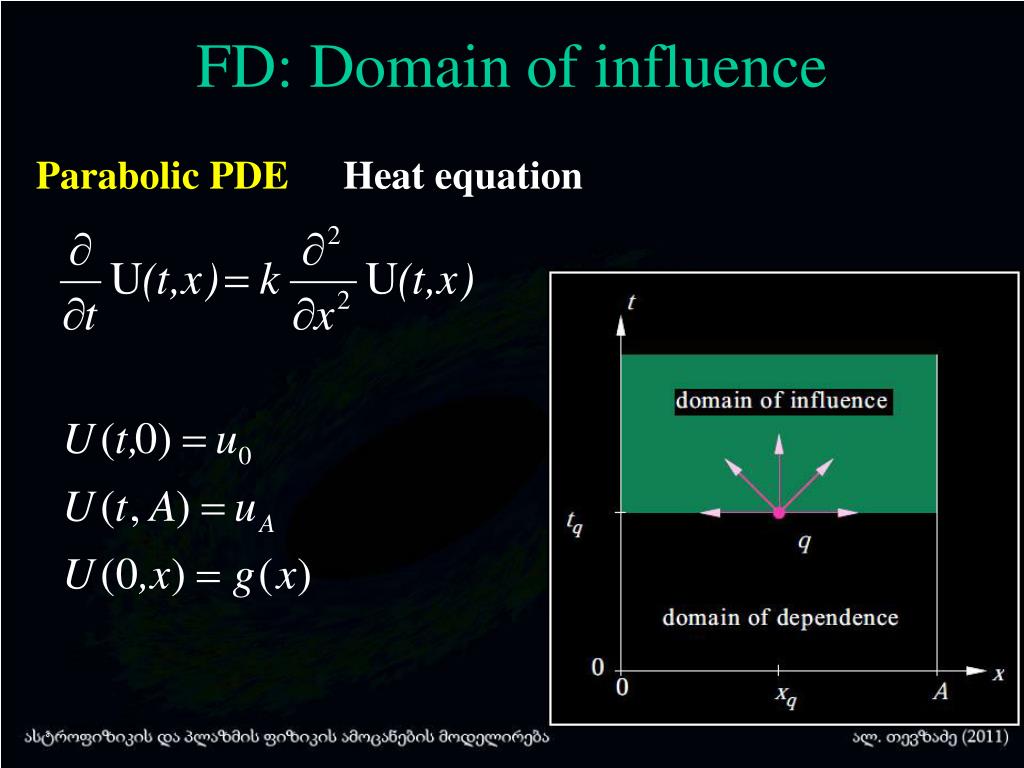 FD: Domain of influence

Parabolic PDE Heat equation

$\frac{\partial}{\partial t} U(t,x) = k \frac{\partial^2}{\partial x^2} U(t,x)$

$U(t,0) = u_0$
$U(t,A) = u_A$
$U(0,x) = g(x)$

$t$

domain of influence

$t_q$

$q$

domain of dependence

0

0

$x_q$

$A$

$x$

ასტროფიზიკის და პლაზმის ფიზიკის ამოცანების მოდელირება

ალ. თევზაძე (2011)